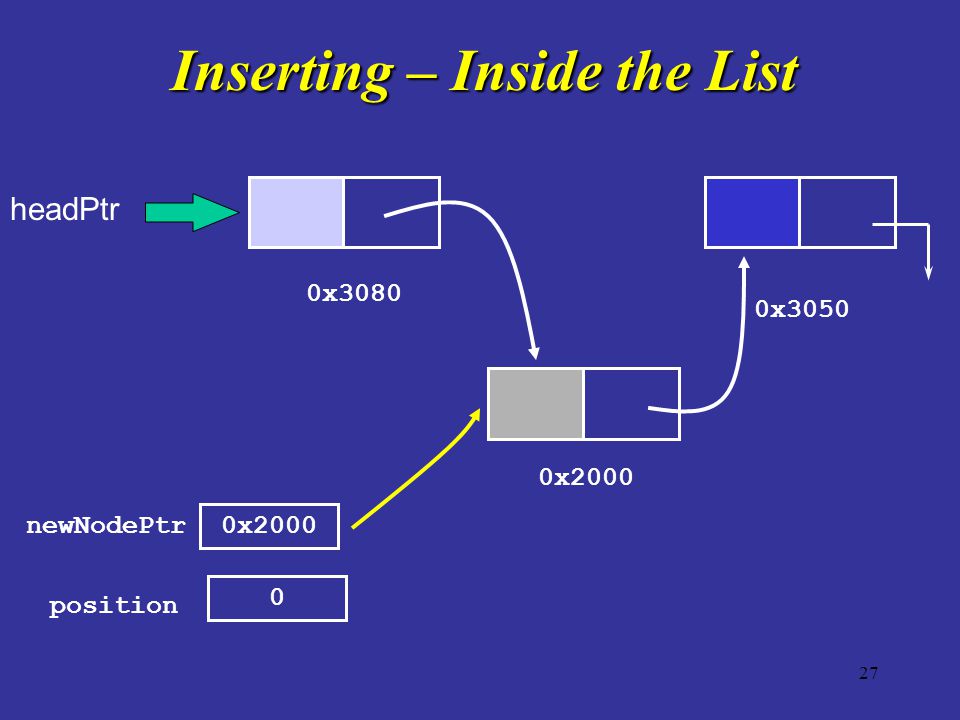 Inserting – Inside the List

headPtr

0x3080

0x3050

0x2000

newNodePtr 0x2000

position 0

27